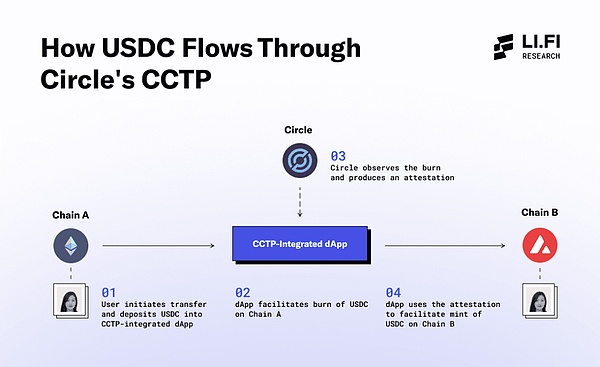 How USDC Flows Through Circle's CCTP

LI.FI RESEARCH

Circle

03
Circle observes the burn and produces an attestation

Chain A

CCTP-Integrated dApp

Chain B

01
User initiates transfer and deposits USDC into CCTP-integrated dApp

02
dApp facilitates burn of USDC on Chain A

04
dApp uses the attestation to facilitate mint of USDC on Chain B